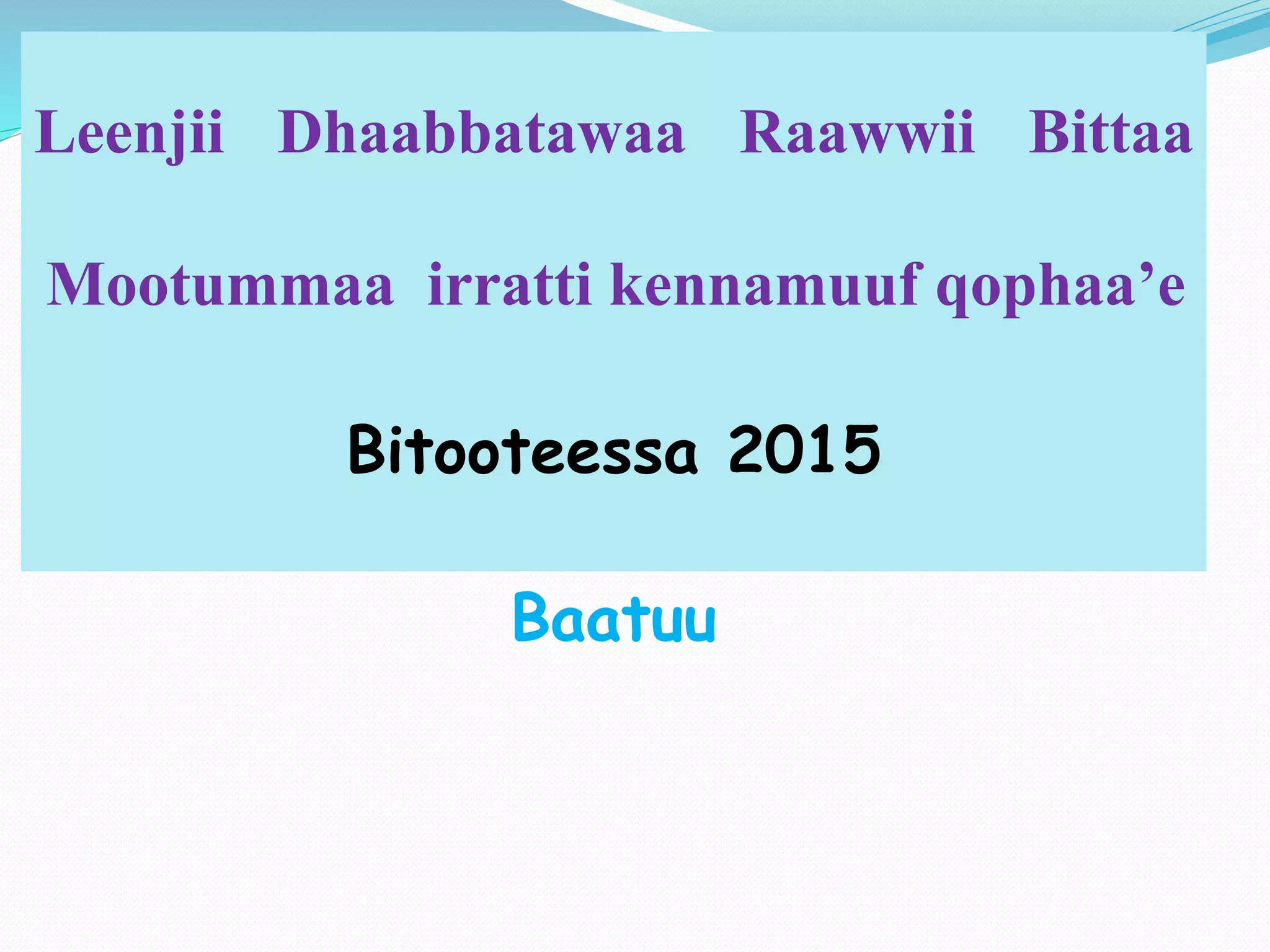 Leenjii Dhaabbatawaa Raawwii Bittaa Mootummaa irratti kennamuuf qophaa’e

Bitooteessa 2015

Baatuu